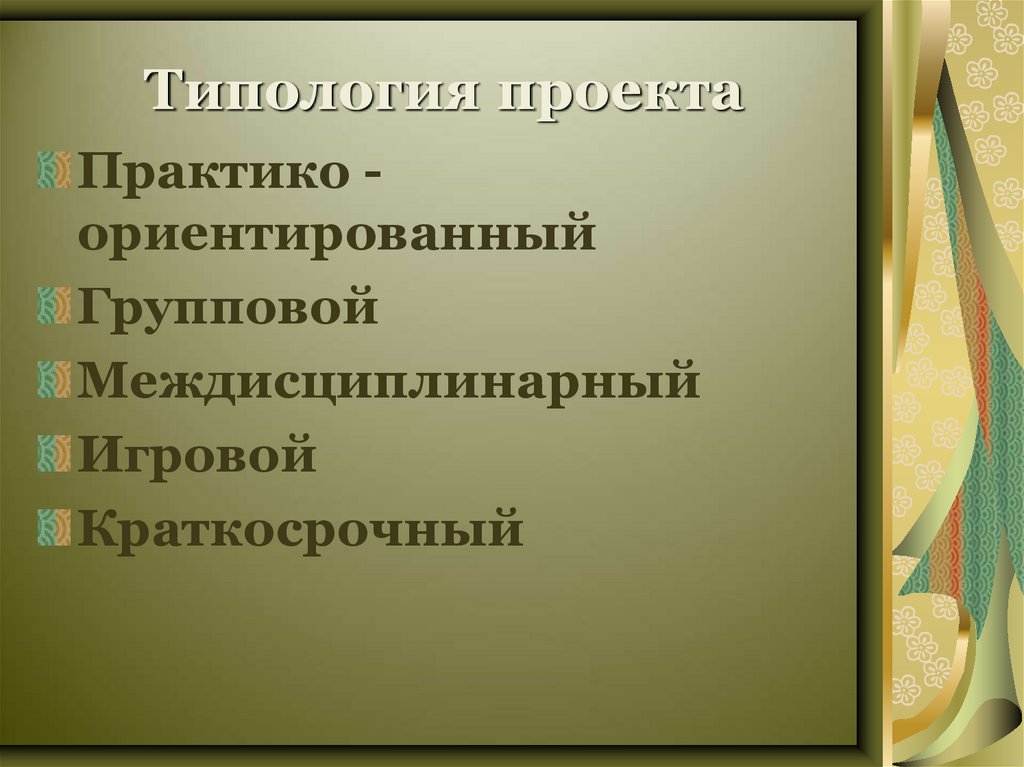 Типология проекта

Практико - ориентированный

Групповой

Междисциплинарный

Игровой

Краткосрочный